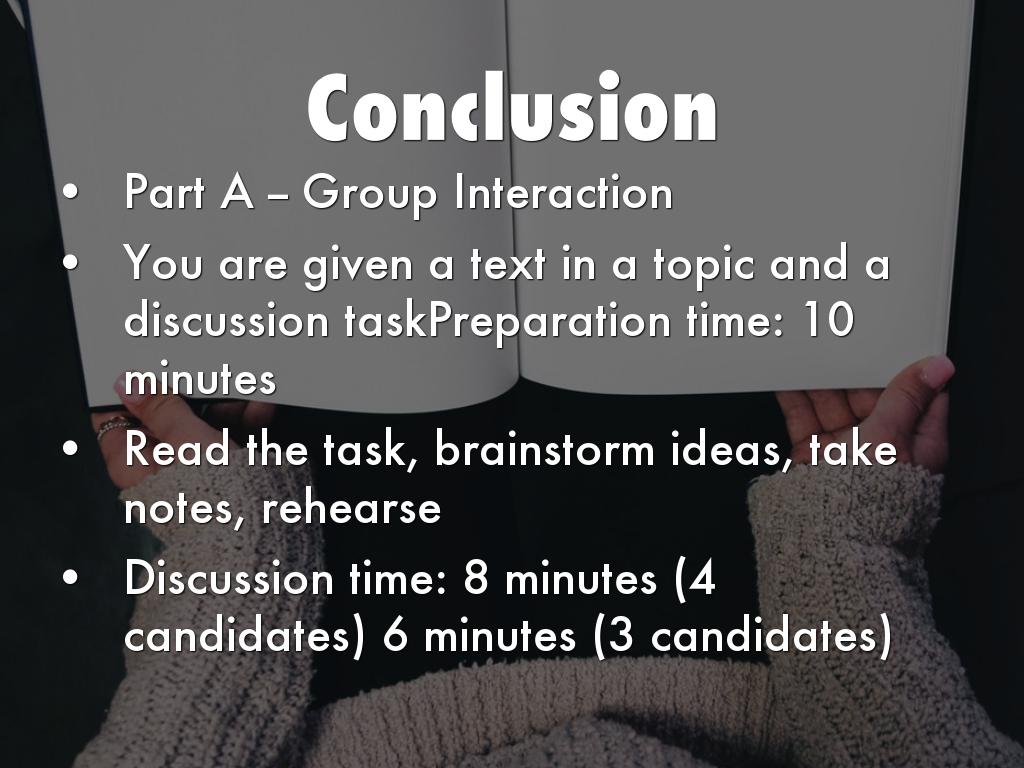 Conclusion

• Part A – Group Interaction
• You are given a text in a topic and a discussion taskPreparation time: 10 minutes
• Read the task, brainstorm ideas, take notes, rehearse
• Discussion time: 8 minutes (4 candidates) 6 minutes (3 candidates)